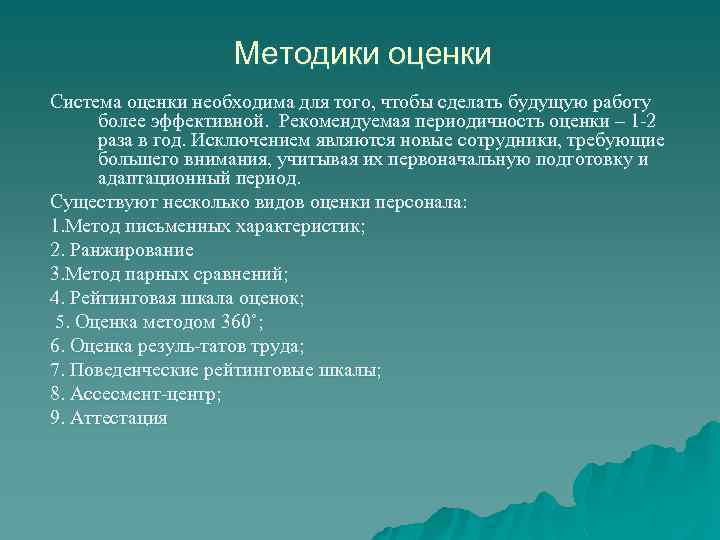 Методики оценки

Система оценки необходима для того, чтобы сделать будущую работу более эффективной. Рекомендуемая периодичность оценки – 1-2 раза в год. Исключением являются новые сотрудники, требующие большего внимания, учитывая их первоначальную подготовку и адаптационный период.

Существуют несколько видов оценки персонала:

1.Метод письменных характеристик;

2. Ранжирование

3.Метод парных сравнений;

4. Рейтинговая шкала оценок;

5. Оценка методом 360˚;

6. Оценка резуль-татов труда;

7. Поведенческие рейтинговые шкалы;

8. Ассесмент-центр;

9. Аттестация